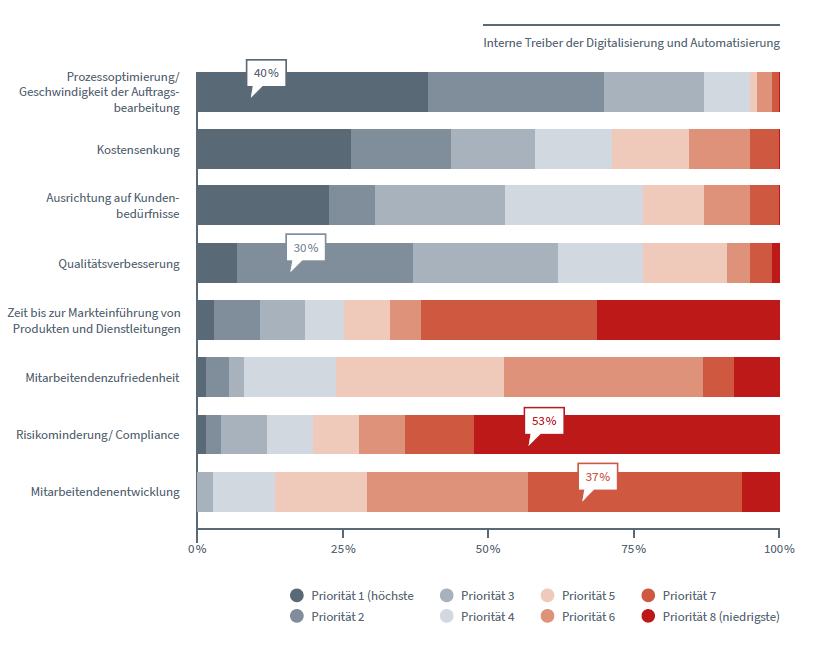 Interne Treiber der Digitalisierung und Automatisierung

Prozessoptimierung/ Geschwindigkeit der Auftragsbearbeitung

40%

Kostensenkung

Ausrichtung auf Kundenbedürfnisse

Qualitätsverbesserung

30%

Zeit bis zur Markteinführung von Produkten und Dienstleitungen

Mitarbeitendenzufriedenheit

Risikominderung/ Compliance

53%

Mitarbeitendenentwicklung

37%

0% 25% 50% 75% 100%

Priorität 1 (höchste
Priorität 2
Priorität 3
Priorität 4
Priorität 5
Priorität 6
Priorität 7
Priorität 8 (niedrigste)